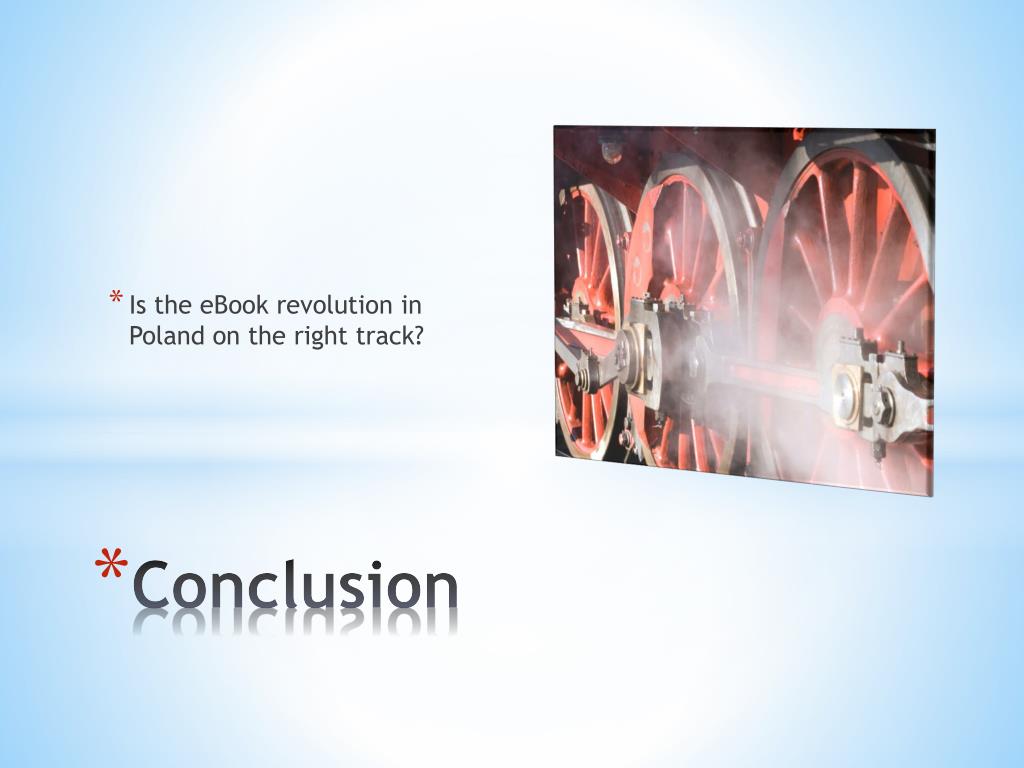 * Is the eBook revolution in Poland on the right track?

* Conclusion